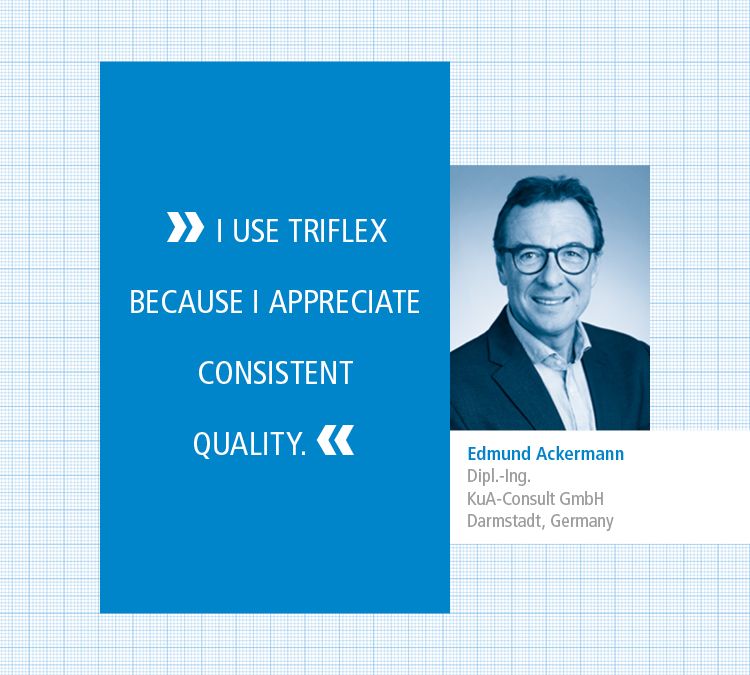 » I USE TRIFLEX BECAUSE I APPRECIATE CONSISTENT QUALITY. «

Edmund Ackermann
Dipl.-Ing.
KuA-Consult GmbH
Darmstadt, Germany